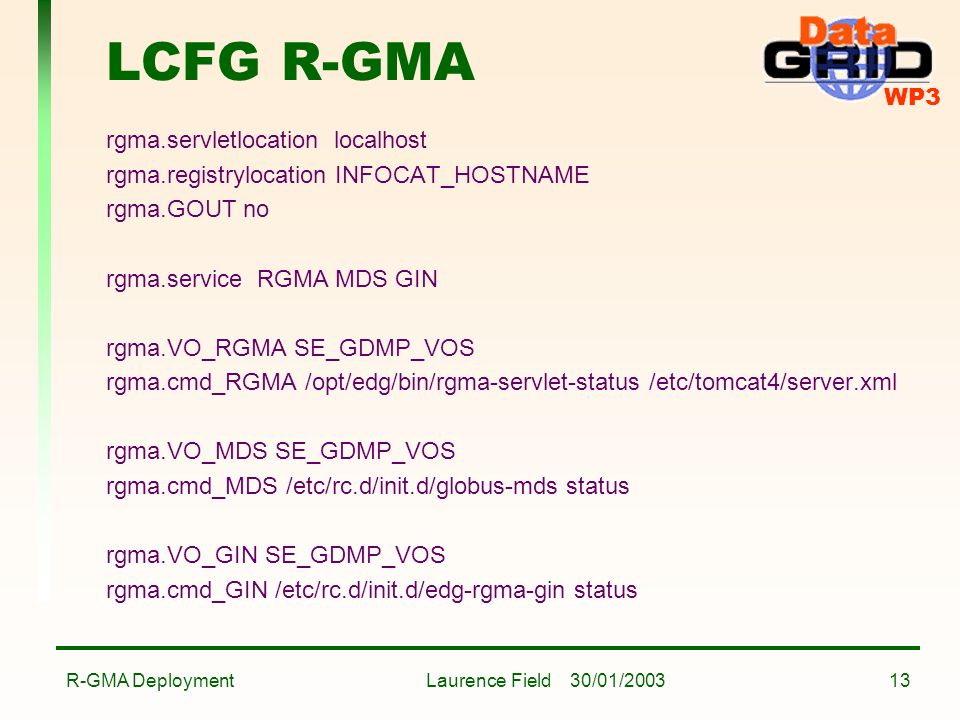 LCFG R-GMA

Data GRID WP3

rgma.servletlocation localhost
rgma.registrylocation INFOCAT_HOSTNAME
rgma.GOUT no

rgma.service RGMA MDS GIN

rgma.VO_RGMA SE_GDMP_VOS
rgma.cmd_RGMA /opt/edg/bin/rgma-servlet-status /etc/tomcat4/server.xml

rgma.VO_MDS SE_GDMP_VOS
rgma.cmd_MDS /etc/rc.d/init.d/globus-mds status

rgma.VO_GIN SE_GDMP_VOS
rgma.cmd_GIN /etc/rc.d/init.d/edg-rgma-gin status

R-GMA Deployment

Laurence Field 30/01/2003

13